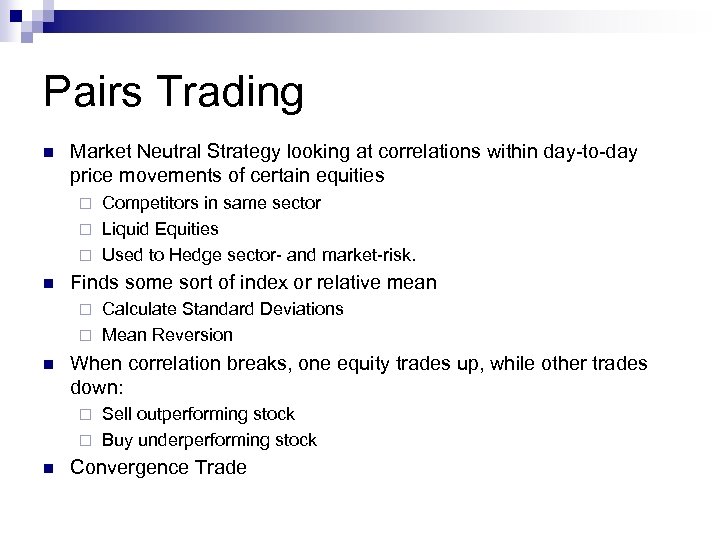 Pairs Trading

- Market Neutral Strategy looking at correlations within day-to-day price movements of certain equities
  - Competitors in same sector
  - Liquid Equities
  - Used to Hedge sector- and market-risk.
- Finds some sort of index or relative mean
  - Calculate Standard Deviations
  - Mean Reversion
- When correlation breaks, one equity trades up, while other trades down:
  - Sell outperforming stock
  - Buy underperforming stock
- Convergence Trade